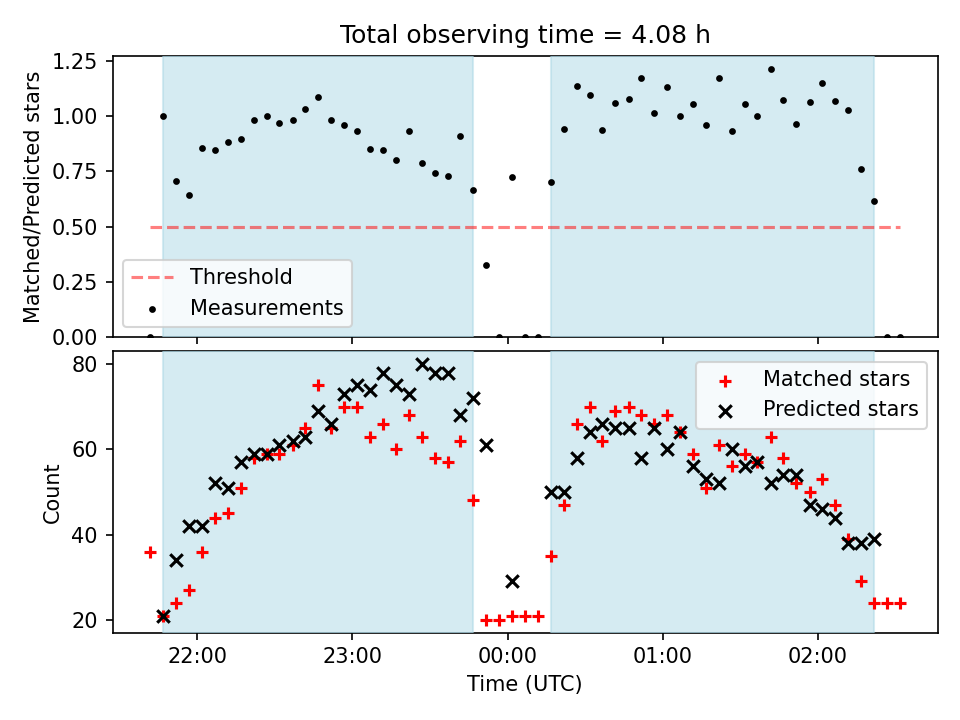 Total observing time = 4.08 h

Matched/Predicted stars

1.25
1.00
0.75
0.50
0.25
0.00

Threshold
Measurements

Count

80
60
40
20

Matched stars
Predicted stars

22:00
23:00
00:00
01:00
02:00

Time (UTC)